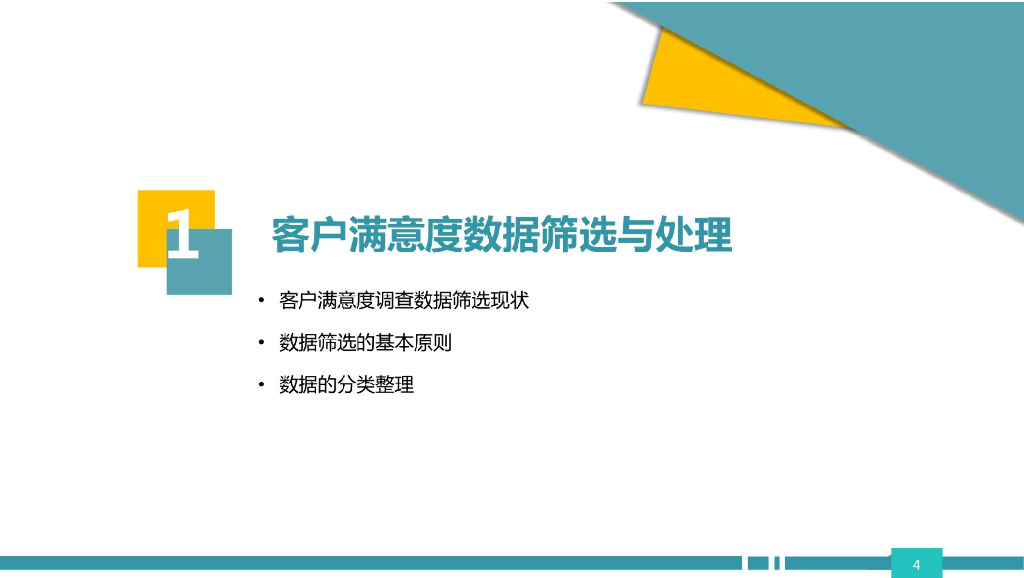 1

客户满意度数据筛选与处理

• 客户满意度调查数据筛选现状
• 数据筛选的基本原则
• 数据的分类整理

4